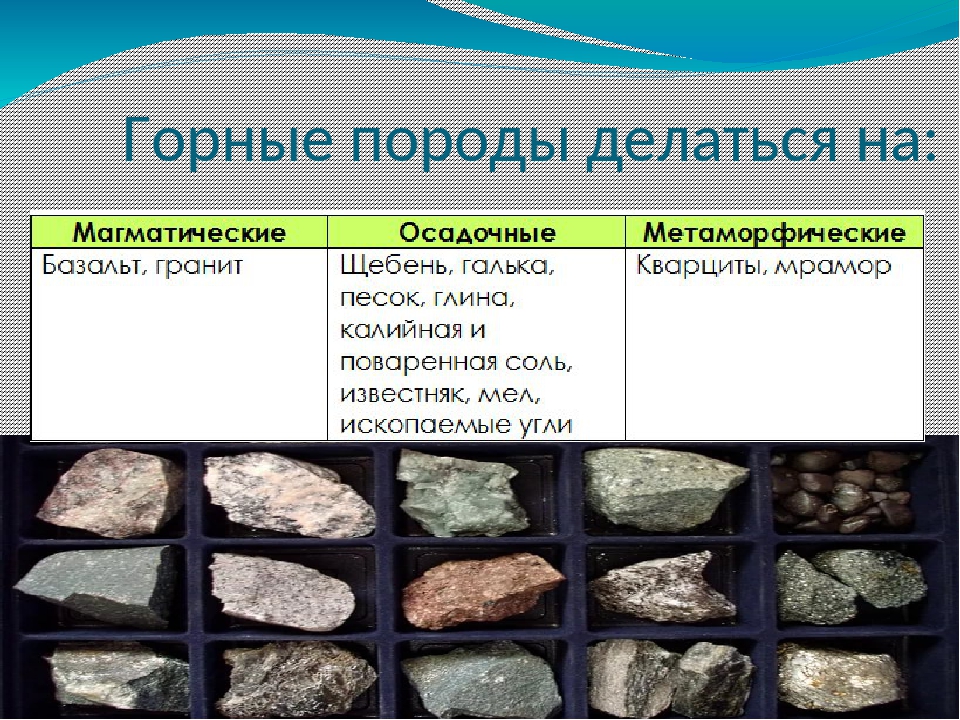 Горные породы делаться на:

| Магматические | Осадочные | Метаморфические |
|---|---|---|
| Базальт, гранит | Щебень, галька, песок, глина, калийная и поваренная соль, известняк, мел, ископаемые угли | Кварциты, мрамор |